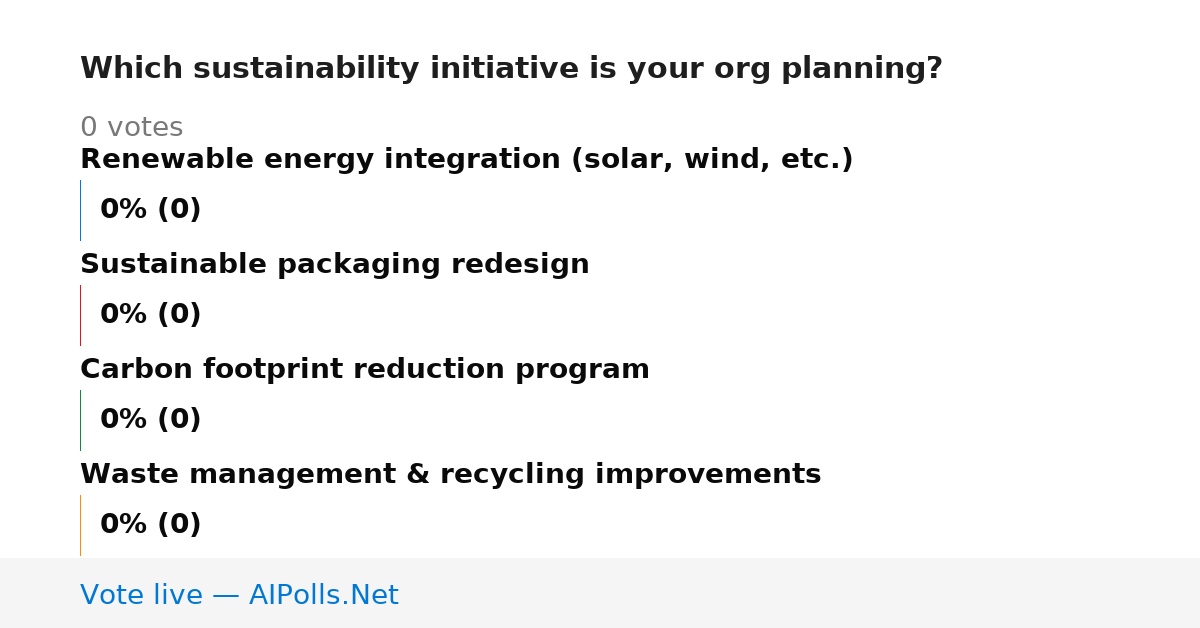 Which sustainability initiative is your org planning?

0 votes

Renewable energy integration (solar, wind, etc.)

0% (0)

Sustainable packaging redesign

0% (0)

Carbon footprint reduction program

0% (0)

Waste management & recycling improvements

0% (0)

Vote live — AIPolls.Net